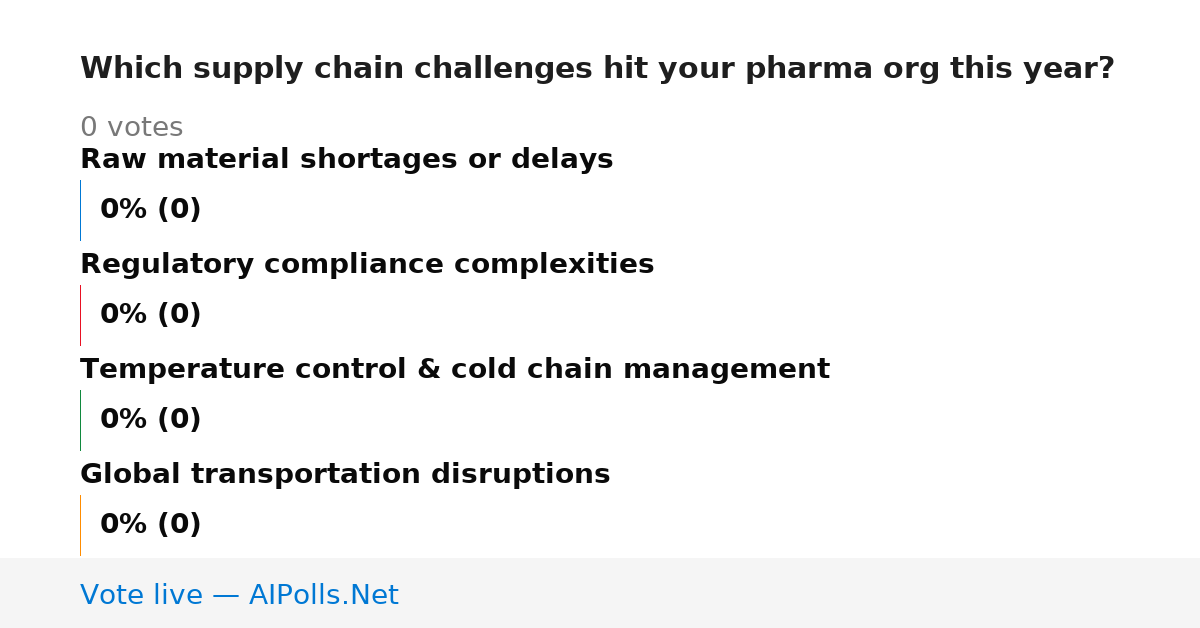 Which supply chain challenges hit your pharma org this year?

0 votes

Raw material shortages or delays

0% (0)

Regulatory compliance complexities

0% (0)

Temperature control & cold chain management

0% (0)

Global transportation disruptions

0% (0)

Vote live — AIPolls.Net